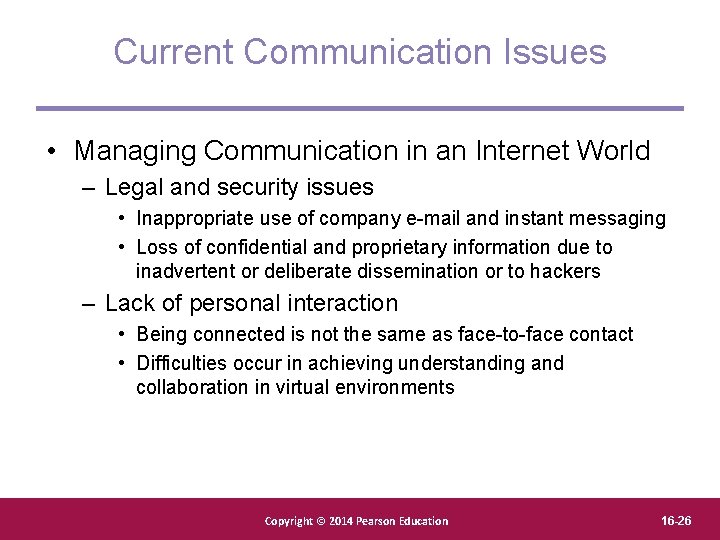 Current Communication Issues

• Managing Communication in an Internet World
– Legal and security issues
• Inappropriate use of company e-mail and instant messaging
• Loss of confidential and proprietary information due to inadvertent or deliberate dissemination or to hackers
– Lack of personal interaction
• Being connected is not the same as face-to-face contact
• Difficulties occur in achieving understanding and collaboration in virtual environments

Copyright © 2014 Pearson Education

16-26